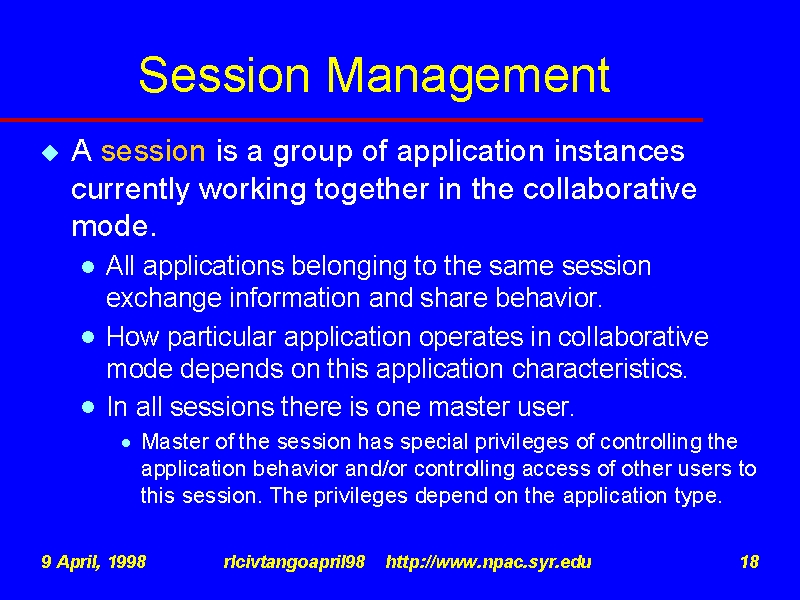 Session Management

A session is a group of application instances currently working together in the collaborative mode.

All applications belonging to the same session exchange information and share behavior.

How particular application operates in collaborative mode depends on this application characteristics.

In all sessions there is one master user.

Master of the session has special privileges of controlling the application behavior and/or controlling access of other users to this session. The privileges depend on the application type.

9 April, 1998 rlcivtangoapril98 http://www.npac.syr.edu 18